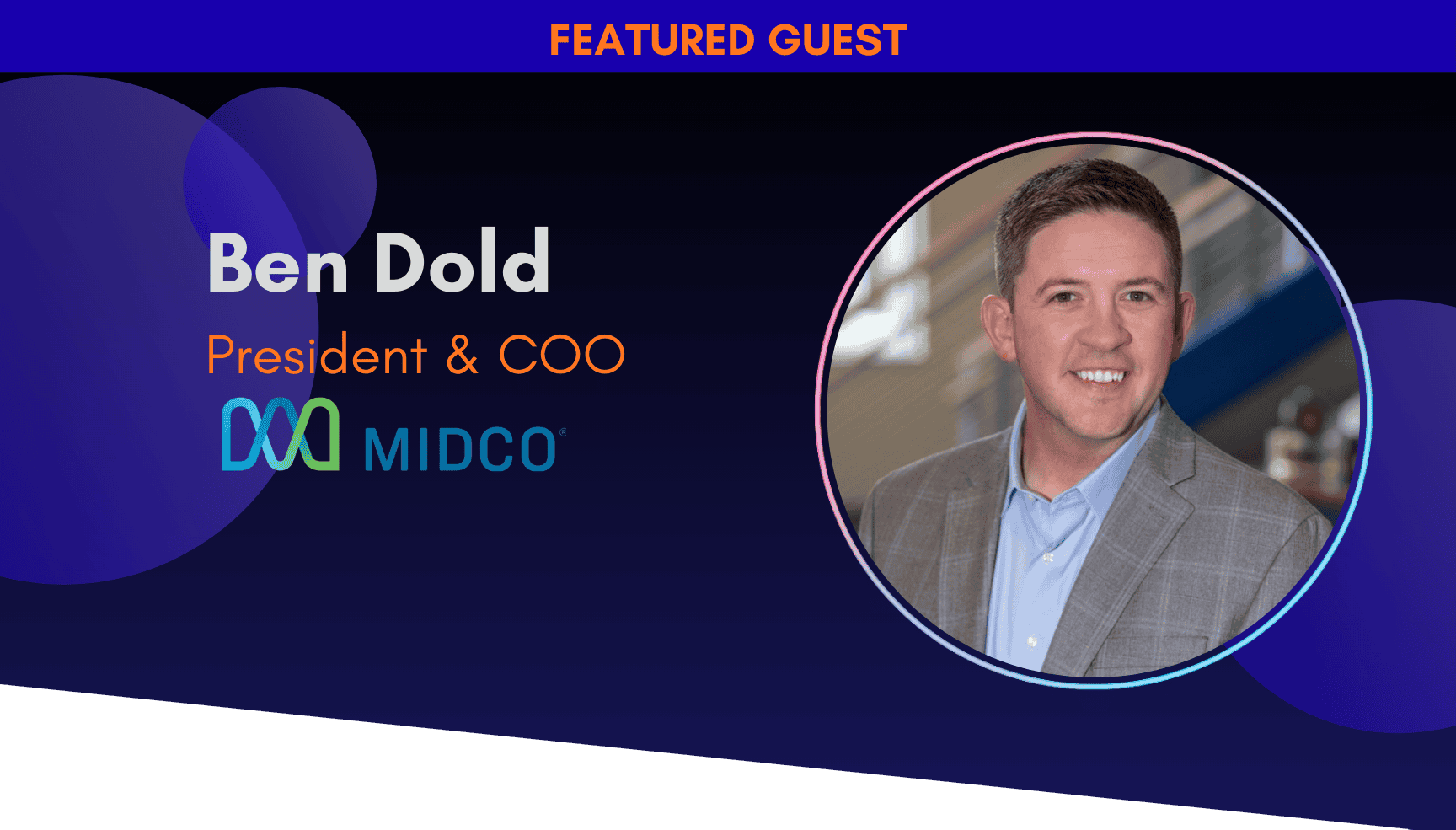 FEATURED GUEST

Ben Dold

President & COO

MIDCO®